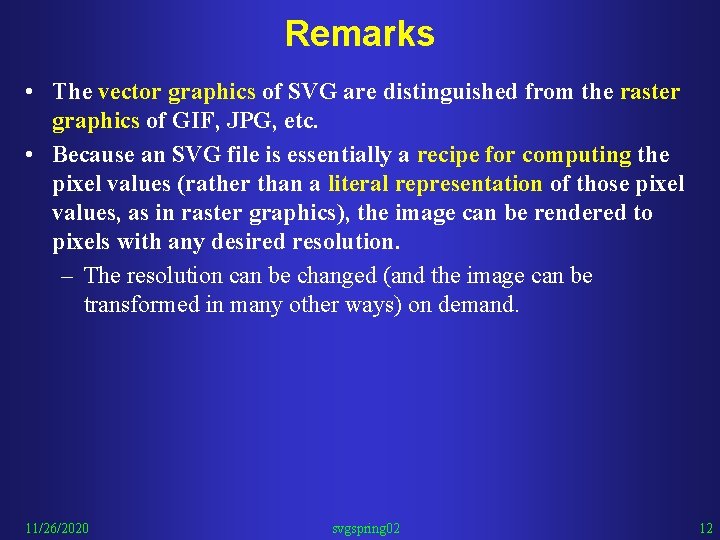 Remarks

• The vector graphics of SVG are distinguished from the raster graphics of GIF, JPG, etc.

• Because an SVG file is essentially a recipe for computing the pixel values (rather than a literal representation of those pixel values, as in raster graphics), the image can be rendered to pixels with any desired resolution.

– The resolution can be changed (and the image can be transformed in many other ways) on demand.

11/26/2020 svgspring02 12